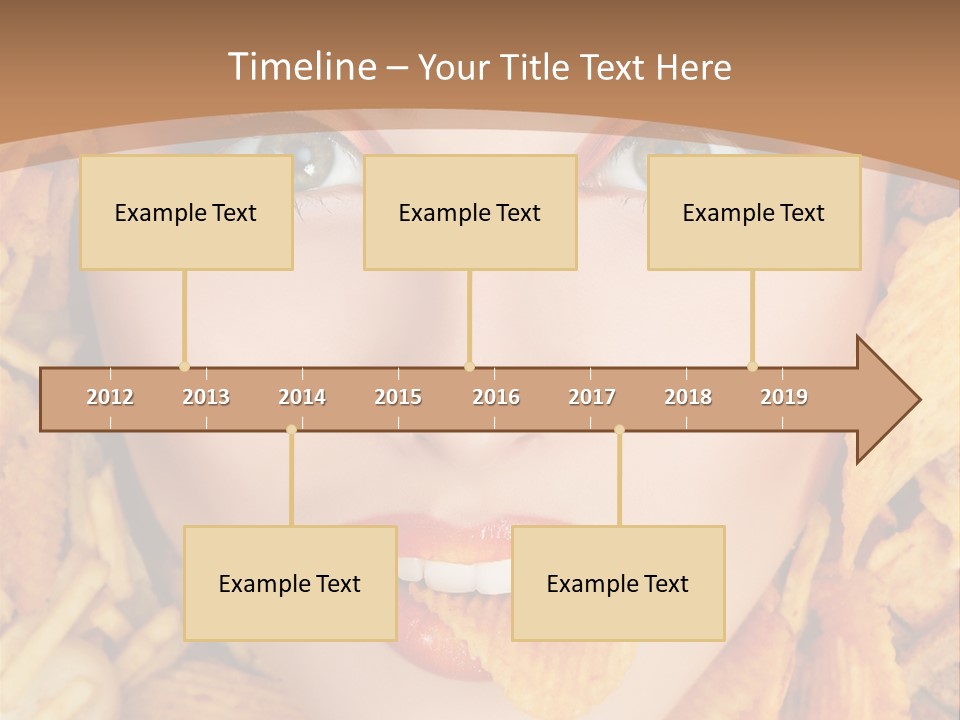 Timeline – Your Title Text Here

Example Text

Example Text

Example Text

2012 2013 2014 2015 2016 2017 2018 2019

Example Text

Example Text